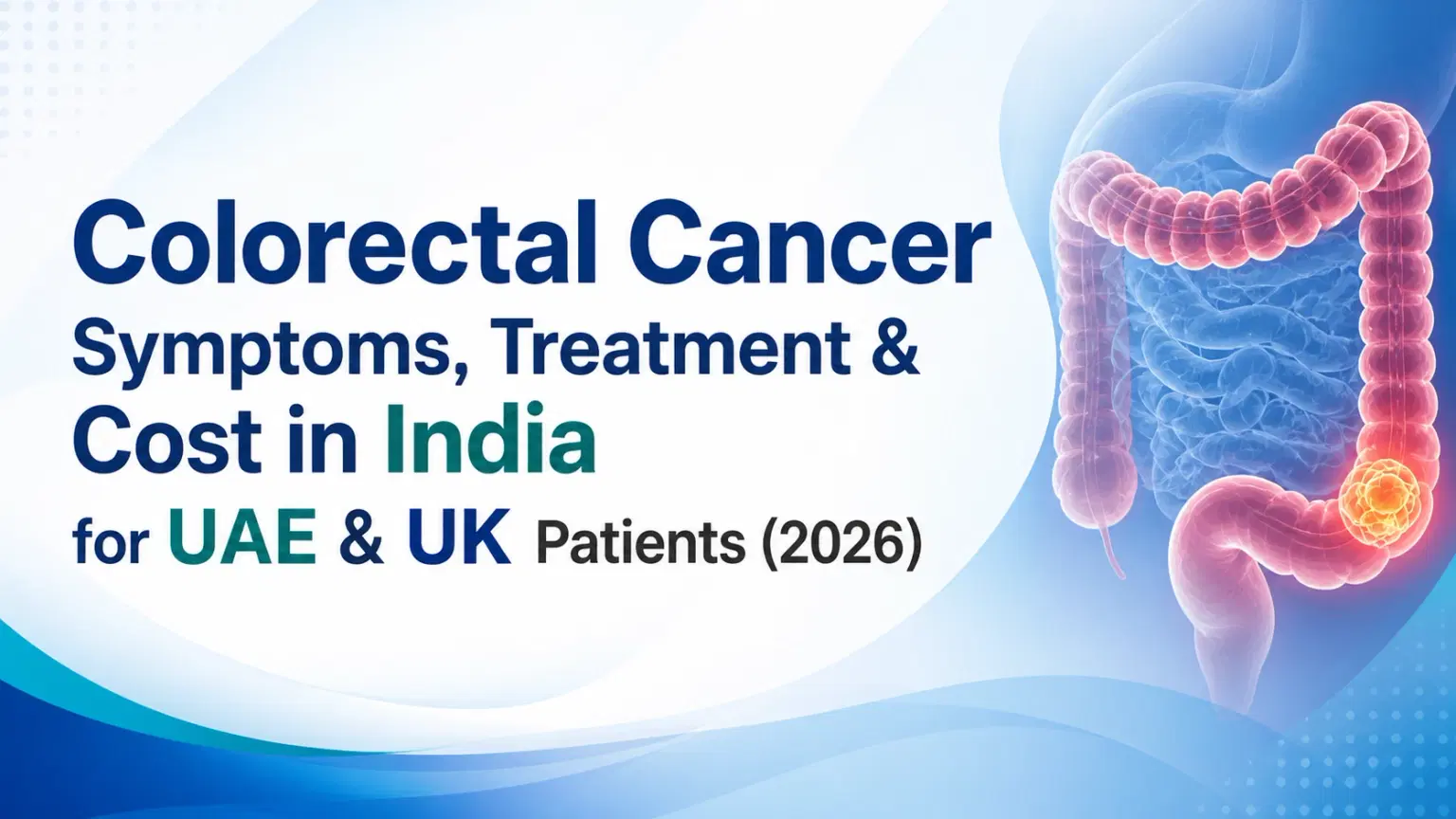 Colorectal Cancer
Symptoms, Treatment & Cost in India for UAE & UK Patients (2026)